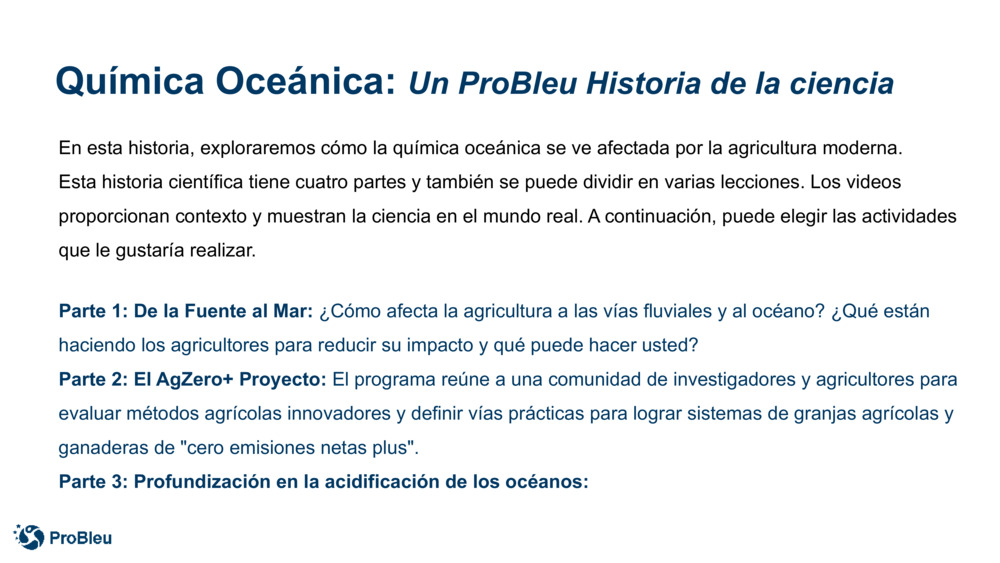 Química Oceánica: Un ProBleu Historia de la ciencia

En esta historia, exploraremos cómo la química oceánica se ve afectada por la agricultura moderna. Esta historia científica tiene cuatro partes y también se puede dividir en varias lecciones. Los videos proporcionan contexto y muestran la ciencia en el mundo real. A continuación, puede elegir las actividades que le gustaría realizar.

Parte 1: De la Fuente al Mar: ¿Cómo afecta la agricultura a las vías fluviales y al océano? ¿Qué están haciendo los agricultores para reducir su impacto y qué puede hacer usted?
Parte 2: El AgZero+ Proyecto: El programa reúne a una comunidad de investigadores y agricultores para evaluar métodos agrícolas innovadores y definir vías prácticas para lograr sistemas de granjas agrícolas y ganaderas de "cero emisiones netas plus".
Parte 3: Profundización en la acidificación de los océanos:

ProBleu